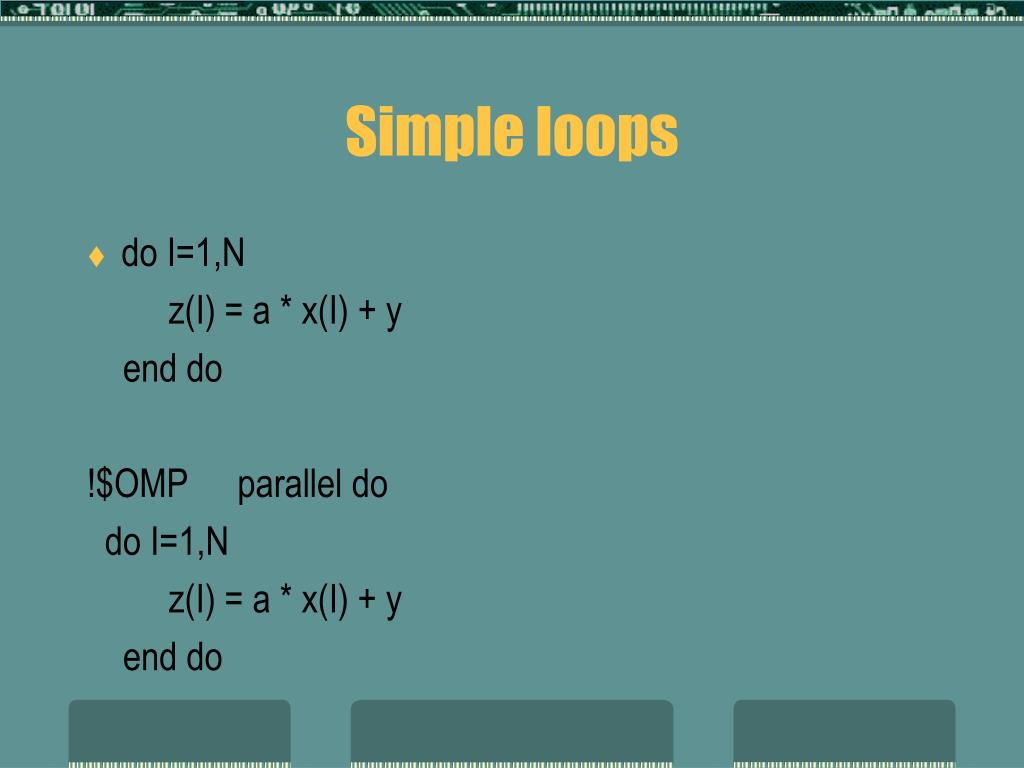 Simple loops

♦ do I=1,N
z(I) = a * x(I) + y
end do

!$OMP parallel do
do I=1,N
z(I) = a * x(I) + y
end do